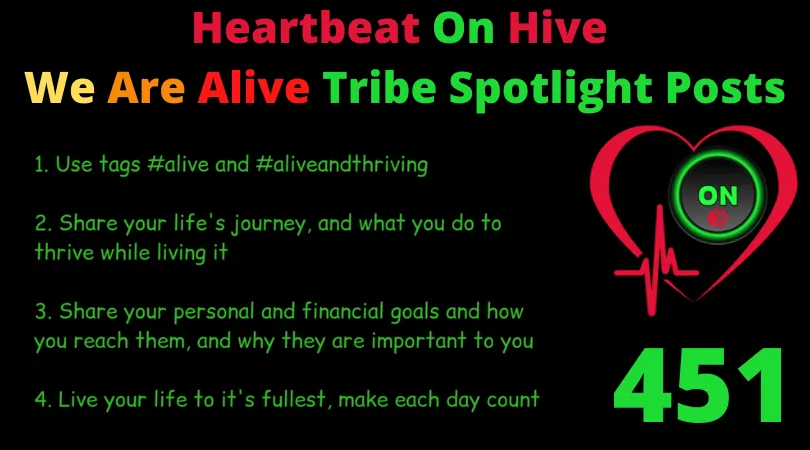 Heartbeat On Hive
We Are Alive Tribe Spotlight Posts

1. Use tags #alive and #aliveandthriving

2. Share your life's journey, and what you do to thrive while living it

3. Share your personal and financial goals and how you reach them, and why they are important to you

4. Live your life to it's fullest, make each day count

ON

451